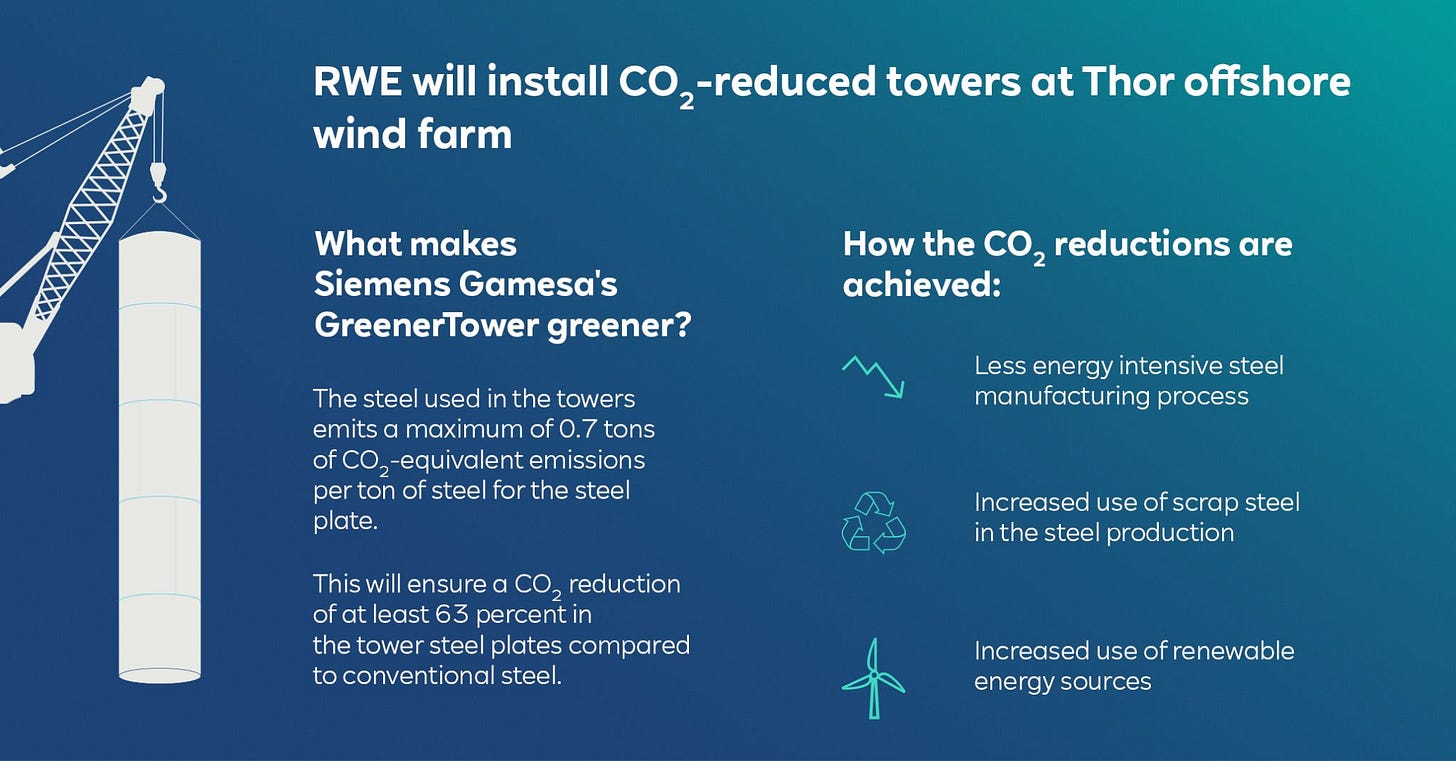 RWE will install $CO_2$-reduced towers at Thor offshore wind farm

What makes Siemens Gamesa's GreenerTower greener?

The steel used in the towers emits a maximum of 0.7 tons of $CO_2$-equivalent emissions per ton of steel for the steel plate.

This will ensure a $CO_2$ reduction of at least 63 percent in the tower steel plates compared to conventional steel.

How the $CO_2$ reductions are achieved:

Less energy intensive steel manufacturing process

Increased use of scrap steel in the steel production

Increased use of renewable energy sources